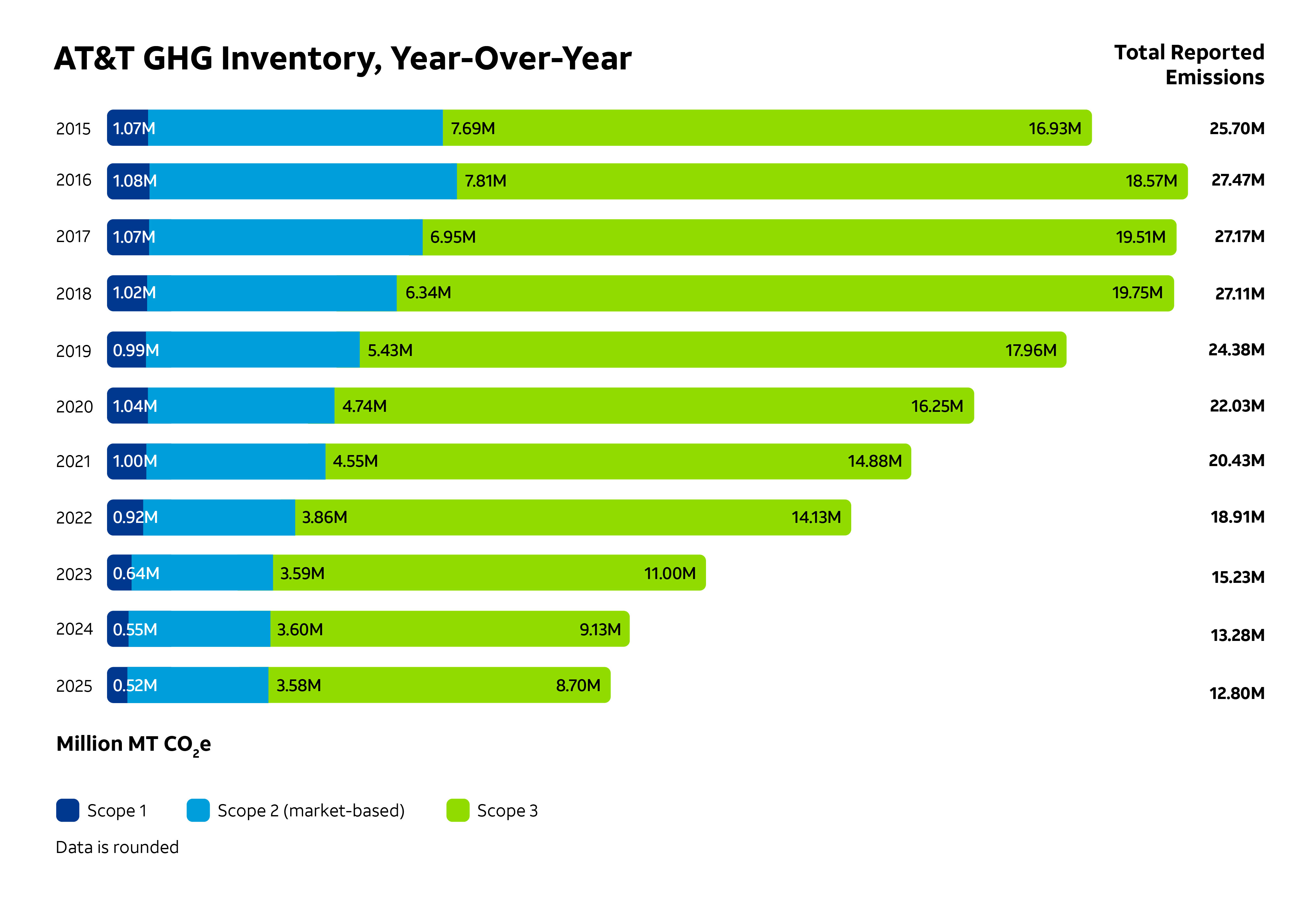 AT&T GHG Inventory, Year-Over-Year

Total Reported Emissions

2015 1.07M 7.69M 16.93M 25.70M
2016 1.08M 7.81M 18.57M 27.47M
2017 1.07M 6.95M 19.51M 27.17M
2018 1.02M 6.34M 19.75M 27.11M
2019 0.99M 5.43M 17.96M 24.38M
2020 1.04M 4.74M 16.25M 22.03M
2021 1.00M 4.55M 14.88M 20.43M
2022 0.92M 3.86M 14.13M 18.91M
2023 0.64M 3.59M 11.00M 15.23M
2024 0.55M 3.60M 9.13M 13.28M
2025 0.52M 3.58M 8.70M 12.80M

Million MT $CO_2e$

Scope 1 Scope 2 (market-based) Scope 3

Data is rounded